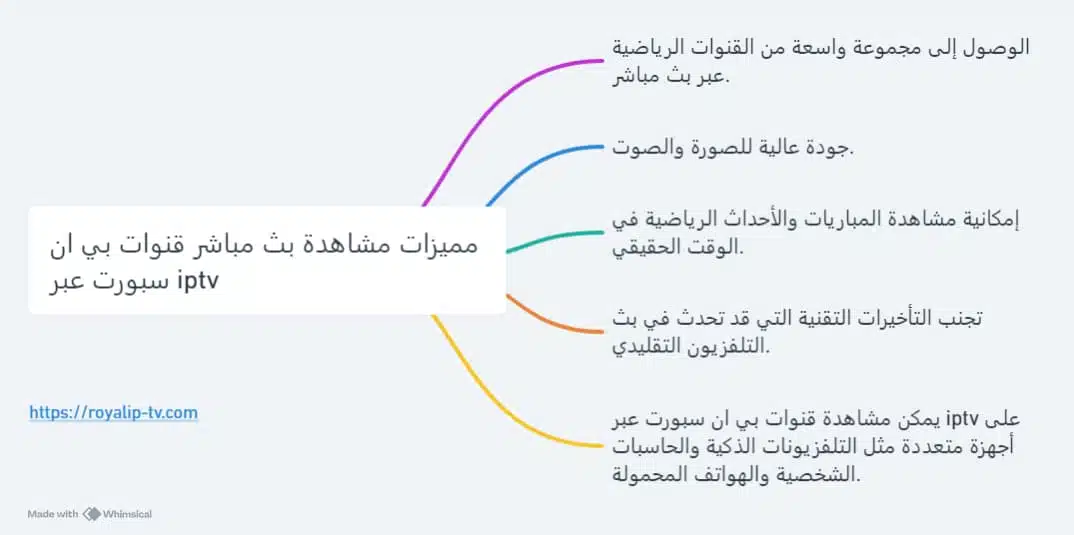 مميزات مشاهدة بث مباشر قنوات بي ان سبورت عبر iptv

الوصول إلى مجموعة واسعة من القنوات الرياضية عبر بث مباشر.

جودة عالية للصورة والصوت.

إمكانية مشاهدة المباريات والأحداث الرياضية في الوقت الحقيقي.

تجنب التأخيرات التقنية التي قد تحدث في بث التلفزيون التقليدي.

يمكن مشاهدة قنوات بي ان سبورت عبر iptv على أجهزة متعددة مثل التلفزيونات الذكية والحاسبات الشخصية والهواتف المحمولة.

https://royalip-tv.com

Made with Whimsical